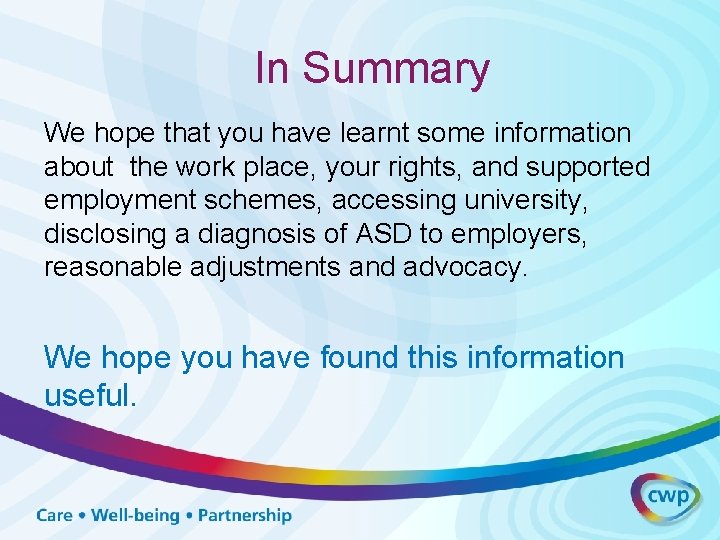 In Summary

We hope that you have learnt some information about  the work place, your rights, and supported employment schemes, accessing university, disclosing a diagnosis of ASD to employers, reasonable adjustments and advocacy.

We hope you have found this information useful.

Care • Well-being • Partnership

cwp